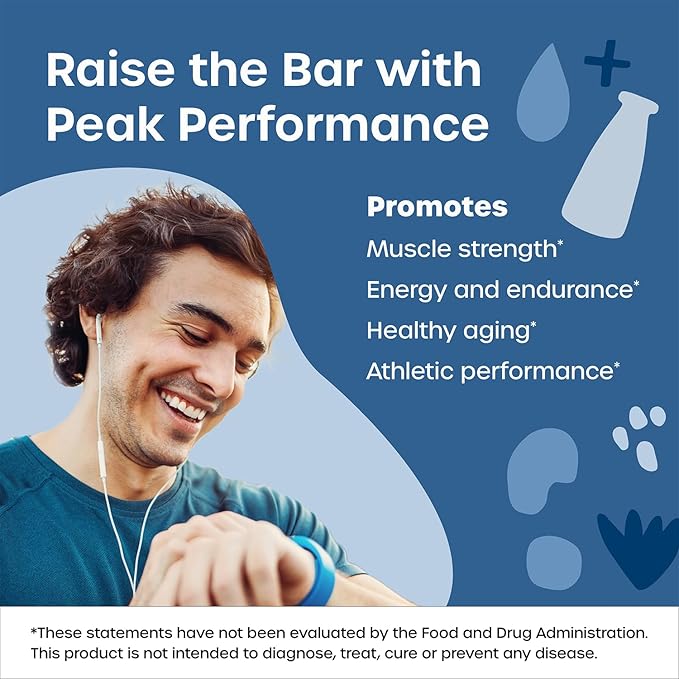 Raise the Bar with Peak Performance

Promotes
Muscle strength*
Energy and endurance*
Healthy aging*
Athletic performance*

*These statements have not been evaluated by the Food and Drug Administration. This product is not intended to diagnose, treat, cure or prevent any disease.